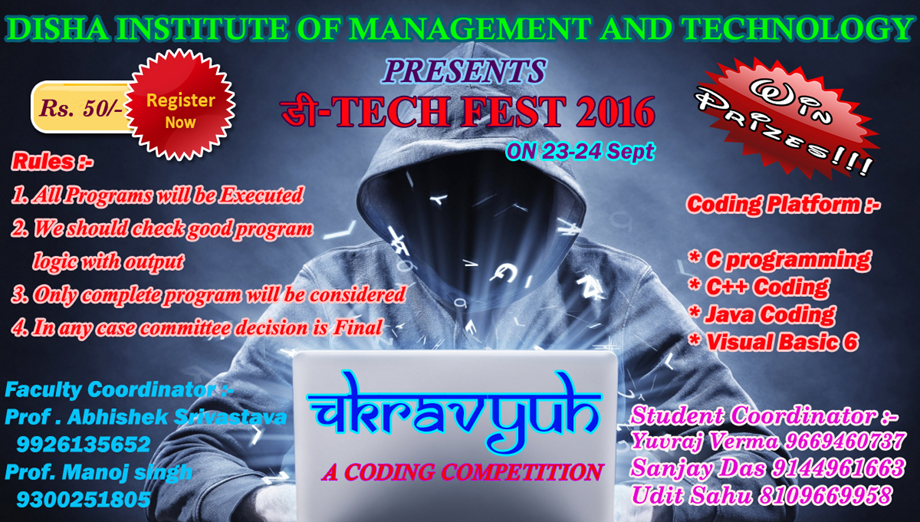 DISHA INSTITUTE OF MANAGEMENT AND TECHNOLOGY

PRESENTS

डी-TECH FEST 2016

ON 23-24 Sept

Rs. 50/-

Register Now

Win Prizes!!!

Rules :-

1. All Programs will be Executed

2. We should check good program logic with output

3. Only complete program will be considered

4. In any case committee decision is Final

Coding Platform :-

* C programming

* C++ Coding

* Java Coding

* Visual Basic 6

chkravyuh

A CODING COMPETITION

Faculty Coordinator :-

Prof . Abhishek Srivastava

9926135652

Prof. Manoj singh

9300251805

Student Coordinator :-

Yuvraj Verma 9669460737

Sanjay Das 9144961663

Udit Sahu 8109669958